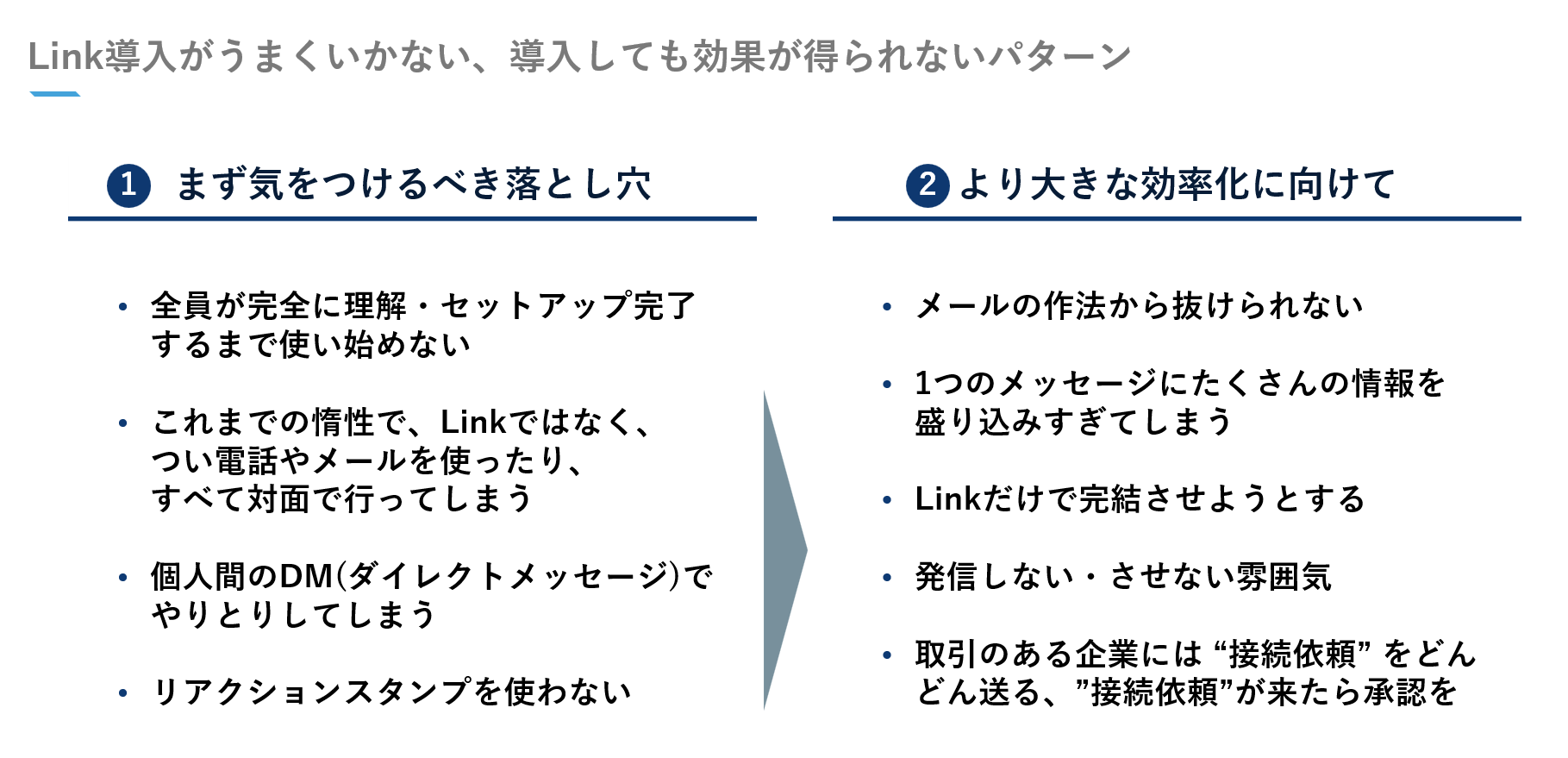 Link導入がうまくいかない、導入しても効果が得られないパターン

1 まず気をつけるべき落とし穴

• 全員が完全に理解・セットアップ完了するまで使い始めない

• これまでの惰性で、Linkではなく、つい電話やメールを使ったり、すべて対面で行ってしまう

• 個人間のDM(ダイレクトメッセージ)でやりとりしてしまう

• リアクションスタンプを使わない

2 より大きな効率化に向けて

• メールの作法から抜けられない

• 1つのメッセージにたくさんの情報を盛り込みすぎてしまう

• Linkだけで完結させようとする

• 発信しない・させない雰囲気

• 取引のある企業には “接続依頼” をどんどん送る、”接続依頼”が来たら承認を